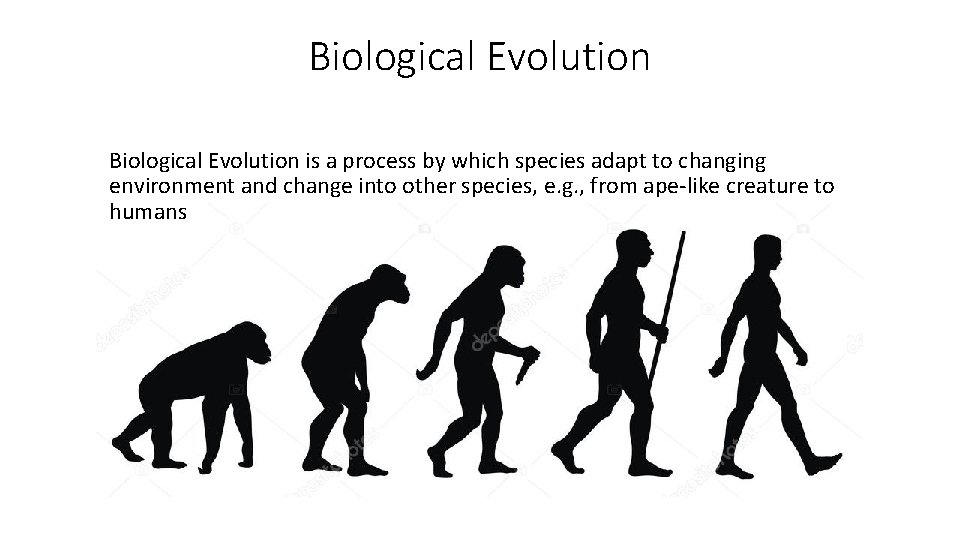 Biological Evolution

Biological Evolution is a process by which species adapt to changing environment and change into other species, e.g., from ape-like creature to humans